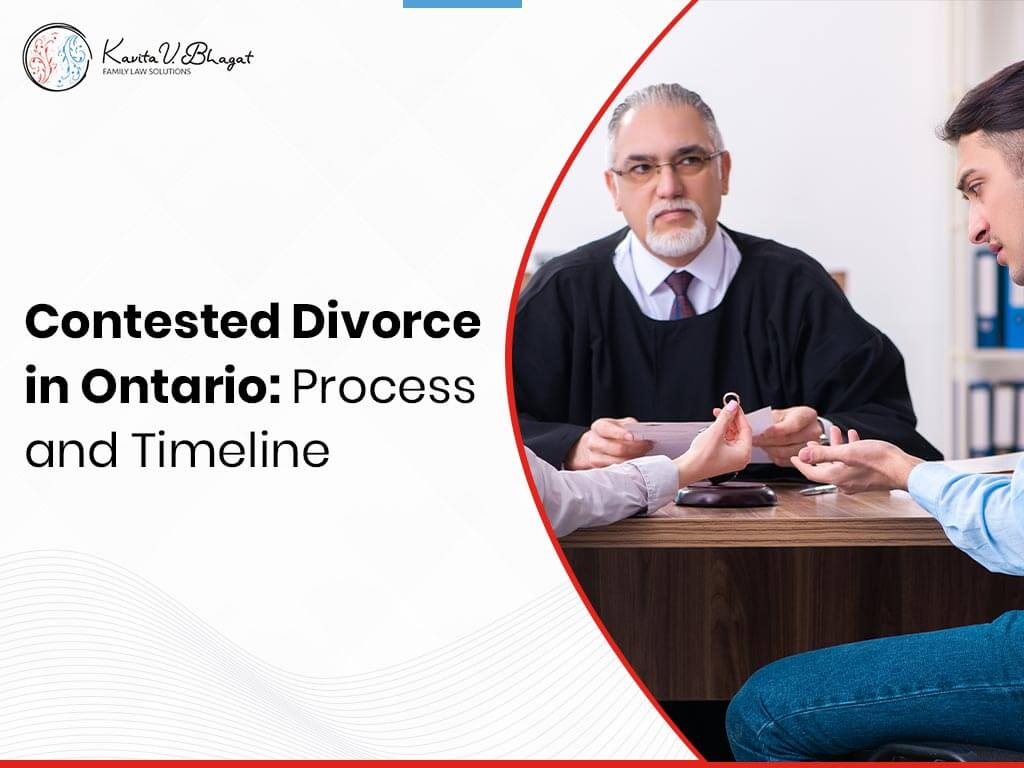 Kavita V. Bhagat
FAMILY LAW SOLUTIONS

Contested Divorce in Ontario: Process and Timeline